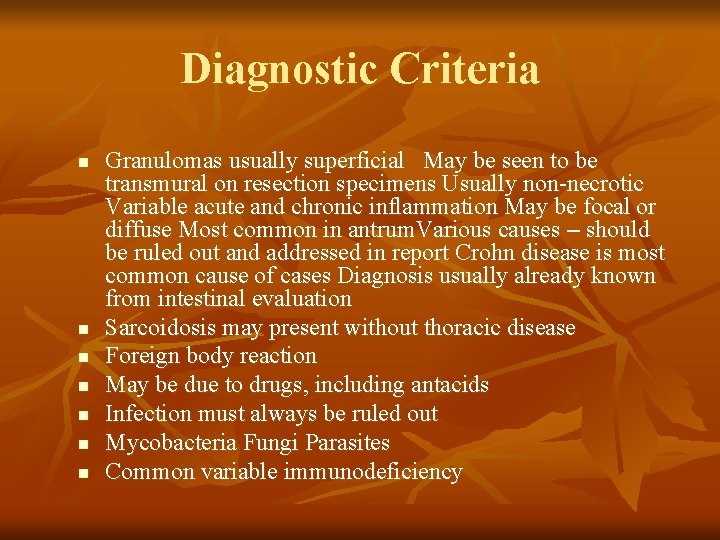 Diagnostic Criteria

- Granulomas usually superficial May be seen to be transmural on resection specimens Usually non-necrotic Variable acute and chronic inflammation May be focal or diffuse Most common in antrumVarious causes – should be ruled out and addressed in report Crohn disease is most common cause of cases Diagnosis usually already known from intestinal evaluation
- Sarcoidosis may present without thoracic disease
- Foreign body reaction
- May be due to drugs, including antacids
- Infection must always be ruled out
- Mycobacteria Fungi Parasites
- Common variable immunodeficiency